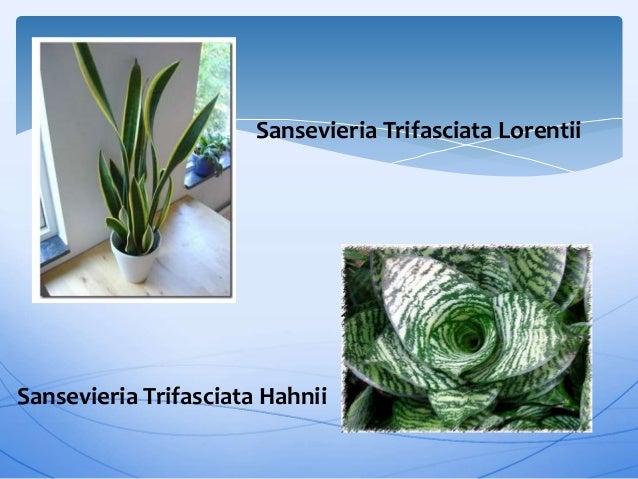 Sansevieria Trifasciata Lorentii

Sansevieria Trifasciata Hahnii